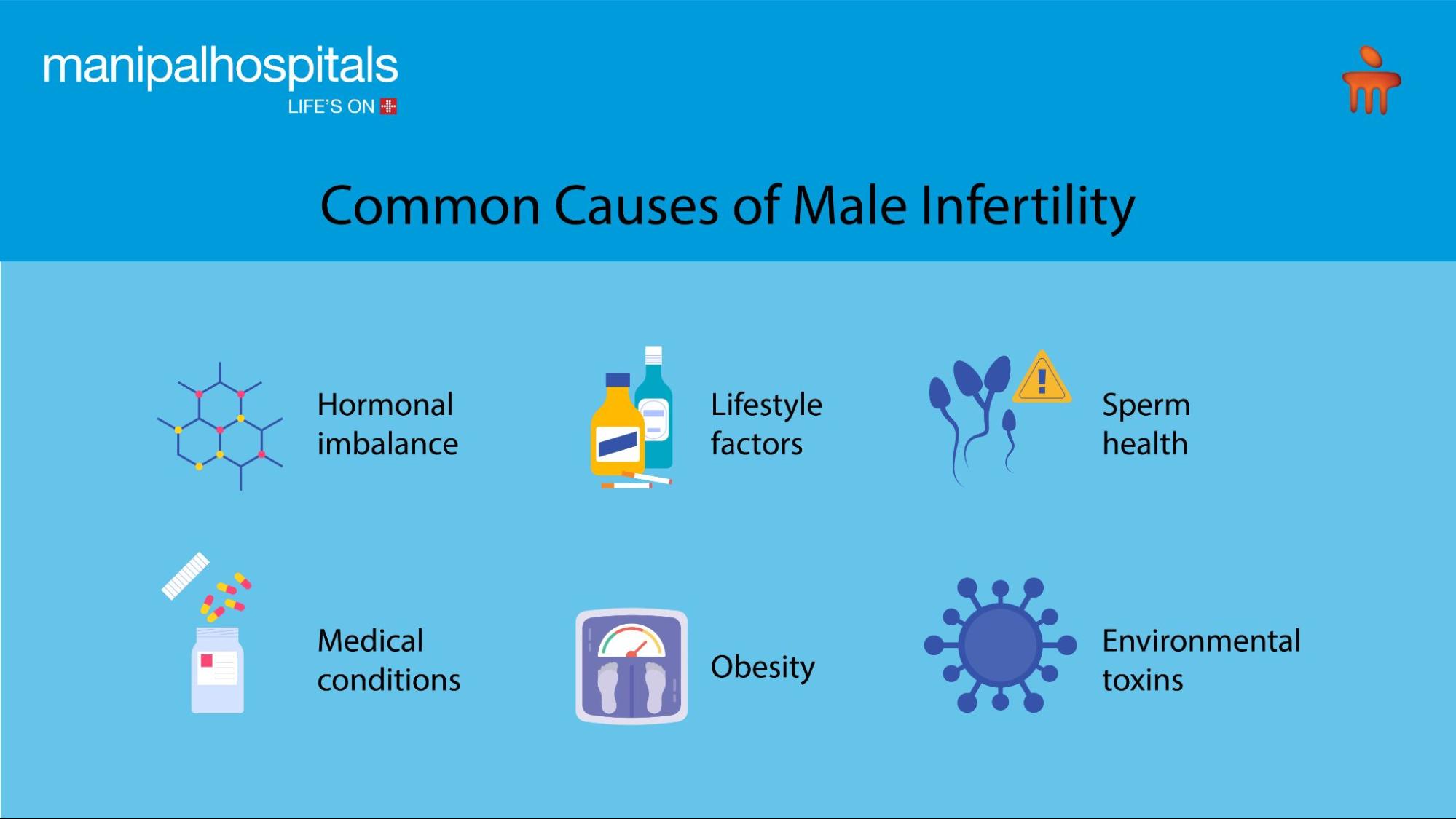 manipalhospitals
LIFE'S ON

Common Causes of Male Infertility

Hormonal imbalance

Lifestyle factors

Sperm health

Medical conditions

Obesity

Environmental toxins